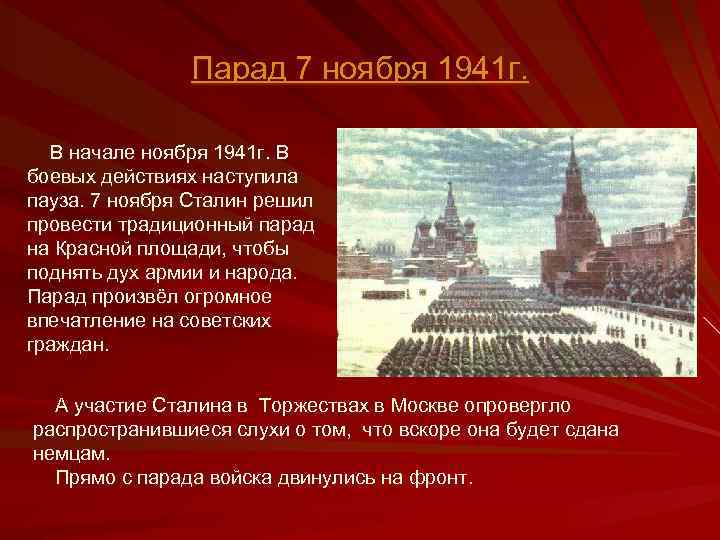 Парад 7 ноября 1941г.

В начале ноября 1941г. В боевых действиях наступила пауза. 7 ноября Сталин решил провести традиционный парад на Красной площади, чтобы поднять дух армии и народа. Парад произвёл огромное впечатление на советских граждан.

А участие Сталина в Торжествах в Москве опровергло распространившиеся слухи о том, что вскоре она будет сдана немцам.

Прямо с парада войска двинулись на фронт.